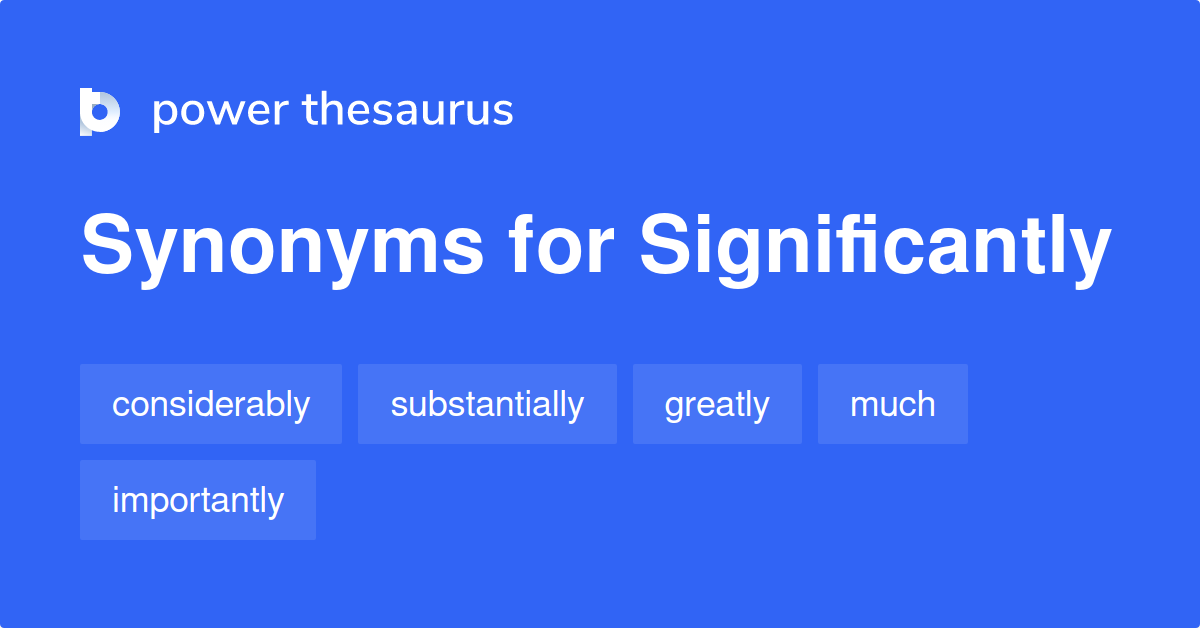 power thesaurus

Synonyms for Significantly

considerably substantially greatly much

importantly